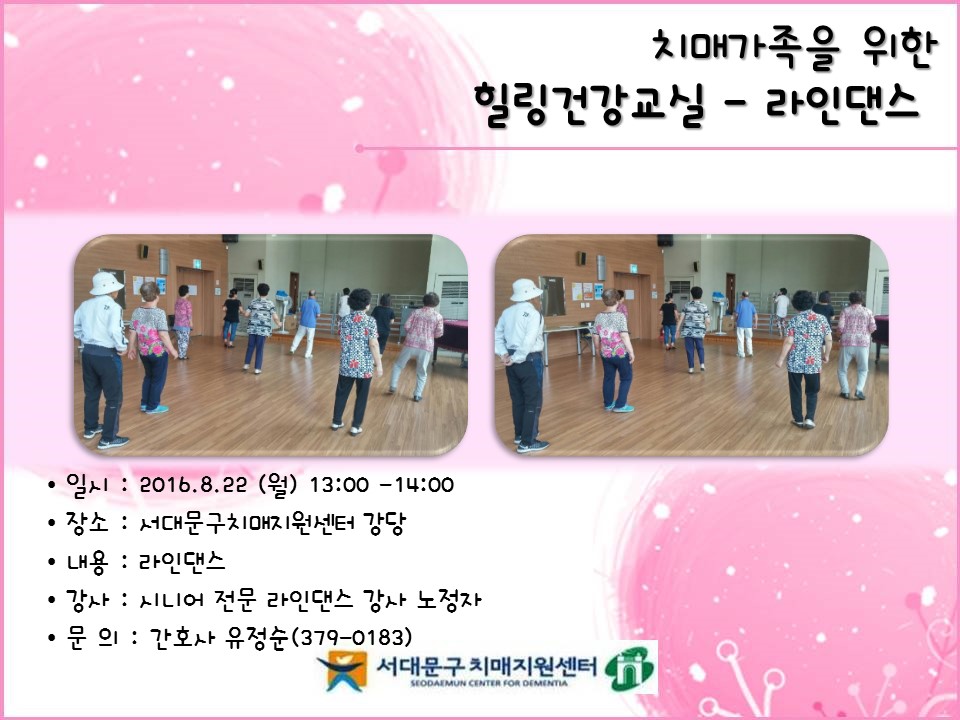 치매가족을 위한
힐링건강교실 – 라인댄스

• 일시 : 2016.8.22 (월) 13:00 –14:00
• 장소 : 서대문구치매지원센터 강당
• 내용 : 라인댄스
• 강사 : 시니어 전문 라인댄스 강사 노정자
• 문 의 : 간호사 유정순(379-0183)

서대문구 치매지원센터
SEODAEMUN CENTER FOR DEMENTIA